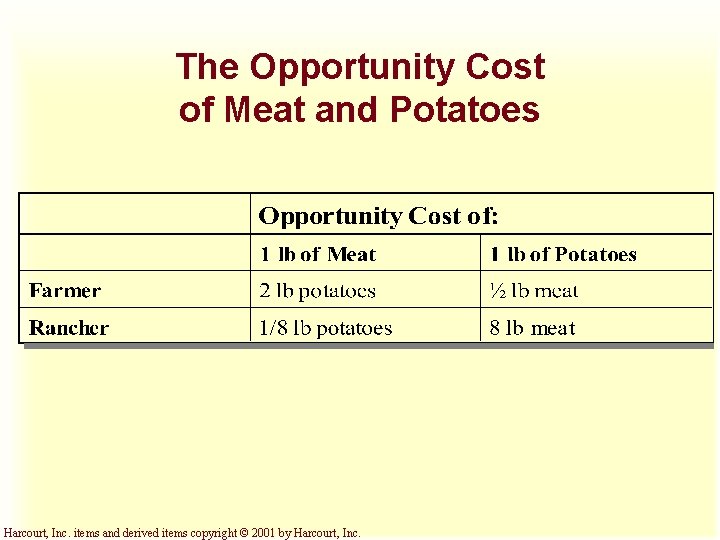 The Opportunity Cost of Meat and Potatoes

| | Opportunity Cost of: | |
|---|---|---|
| | 1 lb of Meat | 1 lb of Potatoes |
| Farmer | 2 lb potatoes | ½ lb meat |
| Rancher | 1/8 lb potatoes | 8 lb meat |

Harcourt, Inc. items and derived items copyright © 2001 by Harcourt, Inc.